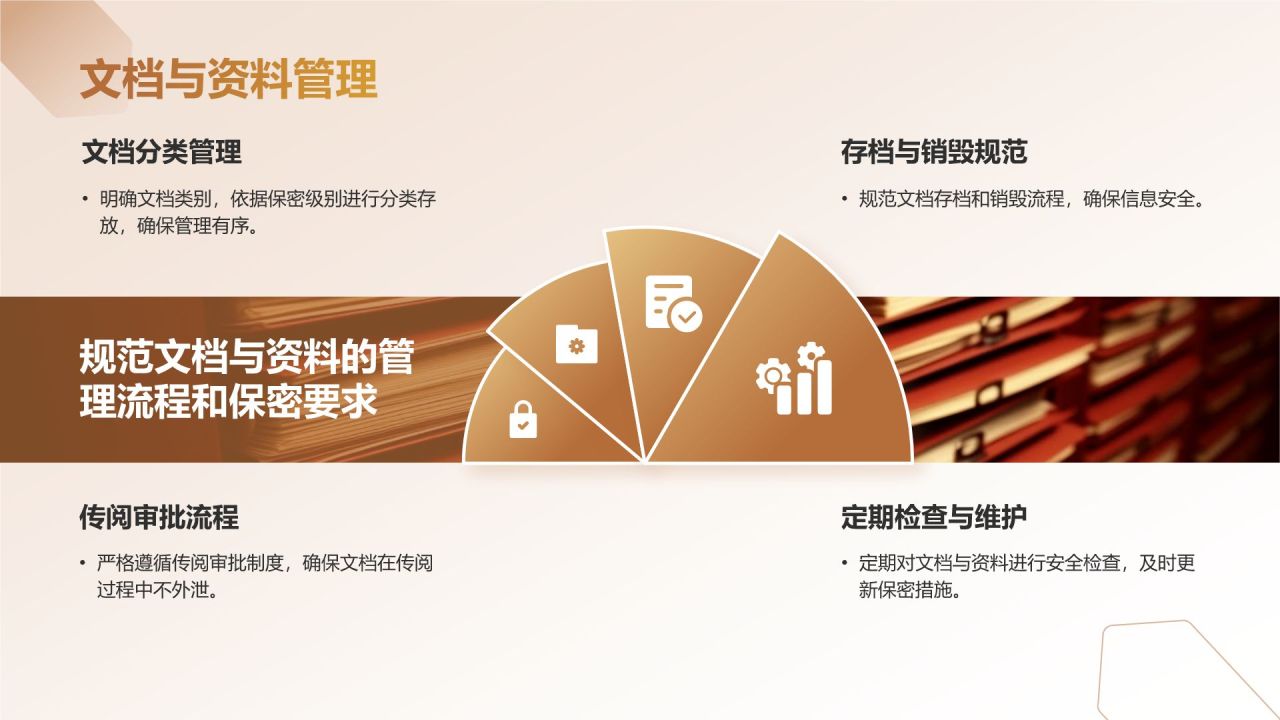 文档与资料管理

文档分类管理

• 明确文档类别，依据保密级别进行分类存放，确保管理有序。

存档与销毁规范

• 规范文档存档和销毁流程，确保信息安全。

规范文档与资料的管理流程和保密要求

传阅审批流程

• 严格遵循传阅审批制度，确保文档在传阅过程中不外泄。

定期检查与维护

• 定期对文档与资料进行安全检查，及时更新保密措施。